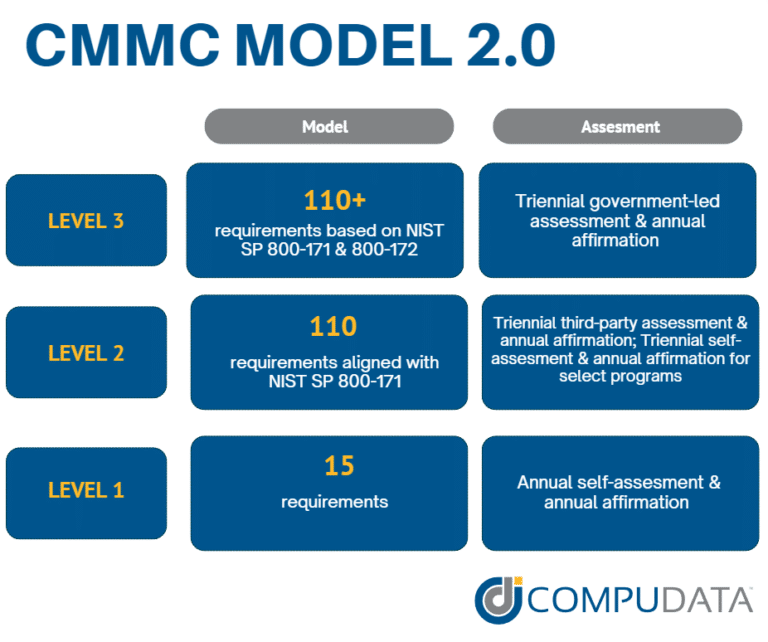 CMMC MODEL 2.0

| | Model | Assesment |
|---|---|---|
| LEVEL 3 | 110+ requirements based on NIST SP 800-171 & 800-172 | Triennial government-led assessment & annual affirmation |
| LEVEL 2 | 110 requirements aligned with NIST SP 800-171 | Triennial third-party assessment & annual affirmation; Triennial self-assesment & annual affirmation for select programs |
| LEVEL 1 | 15 requirements | Annual self-assesment & annual affirmation |

COMPUDATA